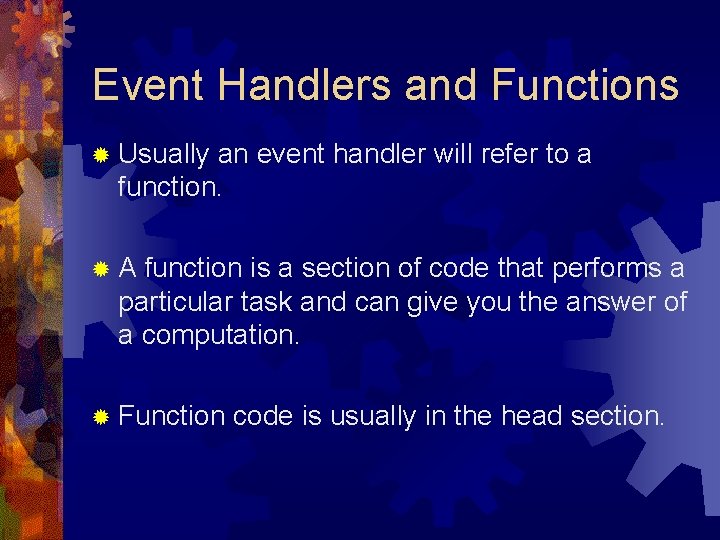 Event Handlers and Functions

Usually an event handler will refer to a function.

A function is a section of code that performs a particular task and can give you the answer of a computation.

Function code is usually in the head section.